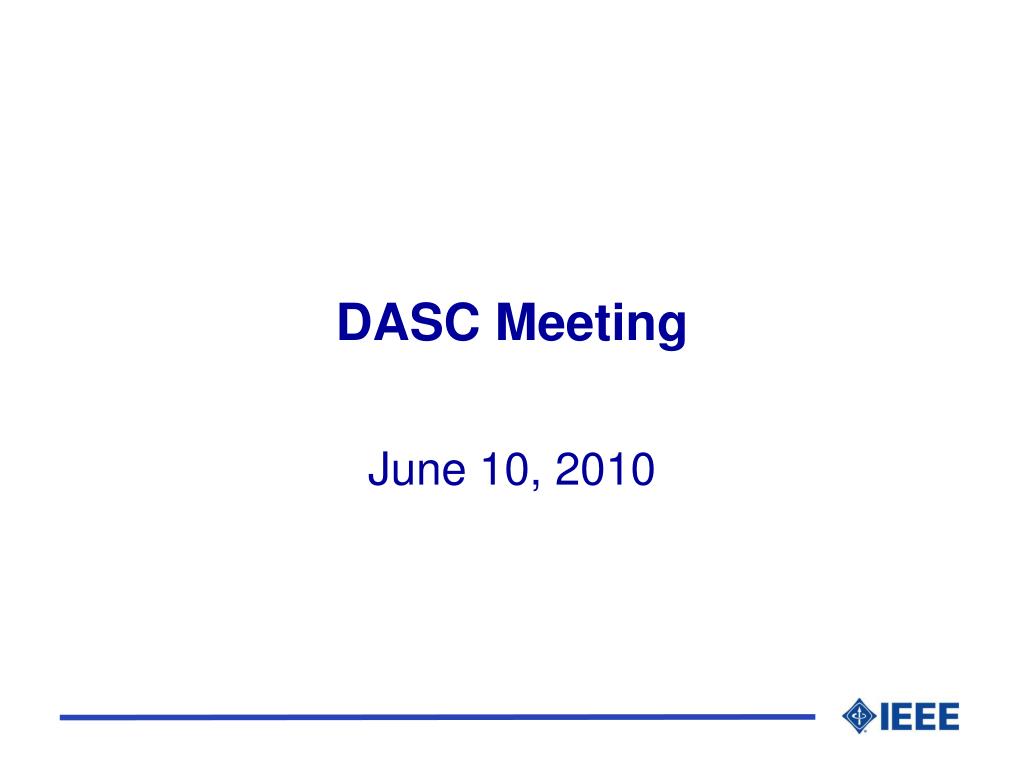 DASC Meeting

June 10, 2010

IEEE